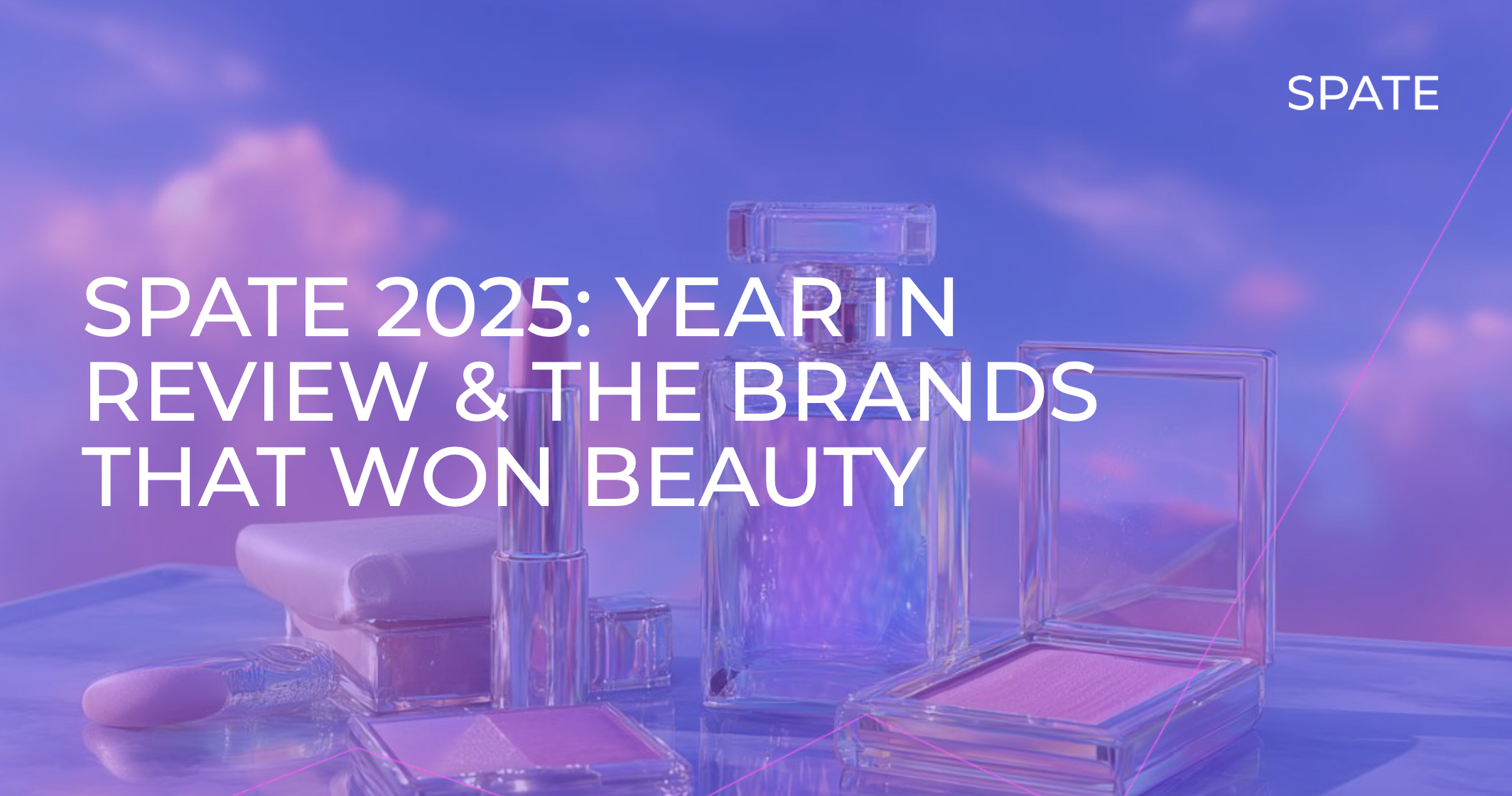 SPATE

SPATE 2025: YEAR IN REVIEW & THE BRANDS THAT WON BEAUTY